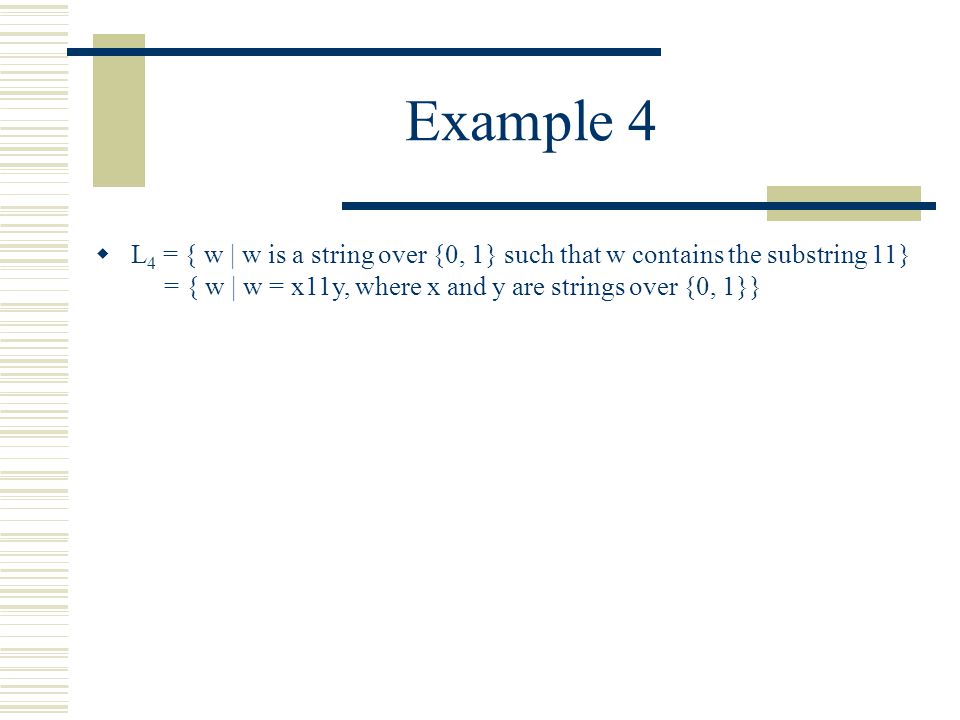 Example 4

$L_4$ = { w | w is a string over {0, 1} such that w contains the substring 11}
= { w | w = x11y, where x and y are strings over {0, 1}}